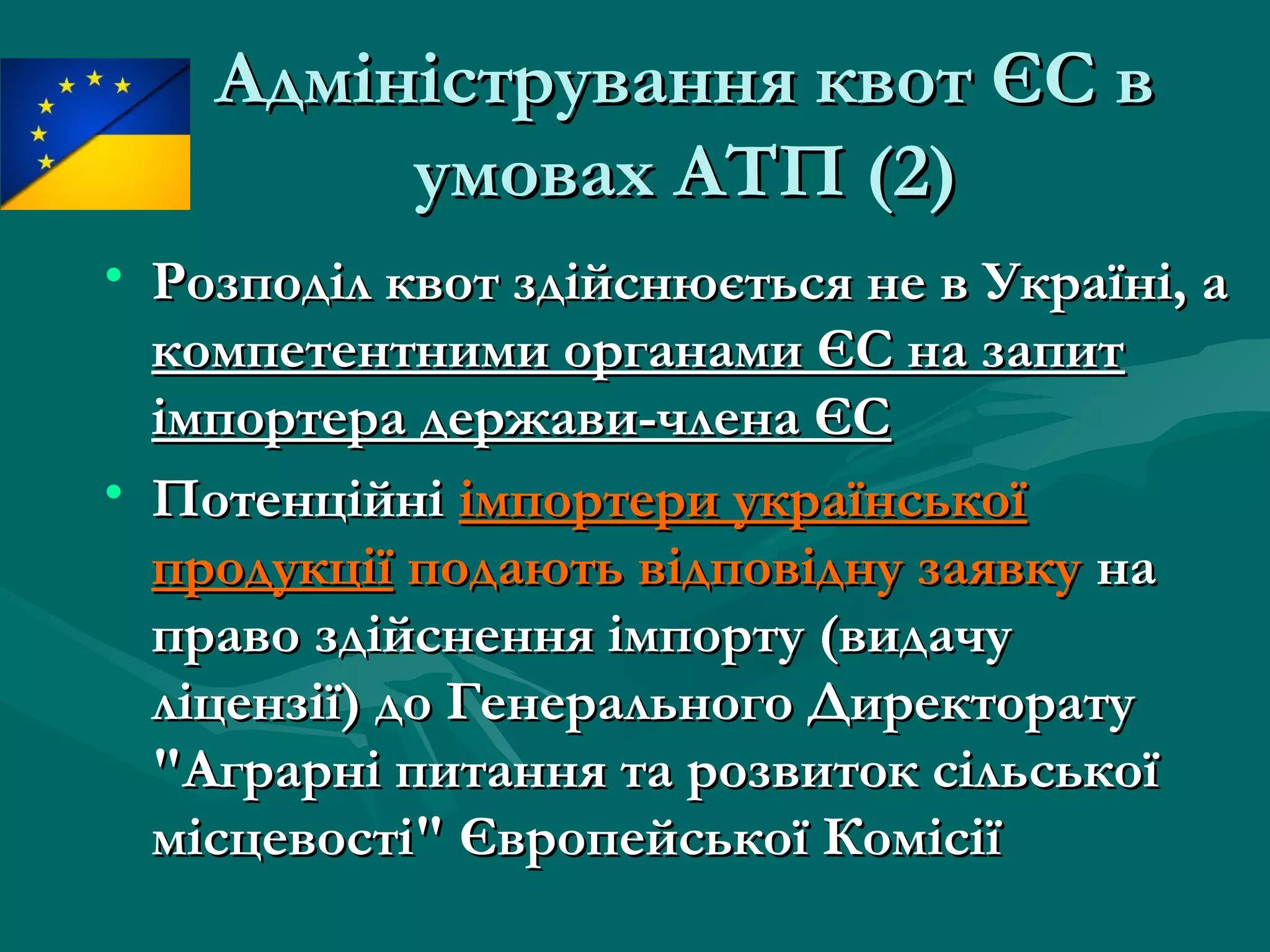 Адміністрування квот ЄС в умовах АТП (2)

• Розподіл квот здійснюється не в Україні, а компетентними органами ЄС на запит імпортера держави-члена ЄС

• Потенційні імпортери української продукції подають відповідну заявку на право здійснення імпорту (видачу ліцензії) до Генерального Директорату "Аграрні питання та розвиток сільської місцевості" Європейської Комісії